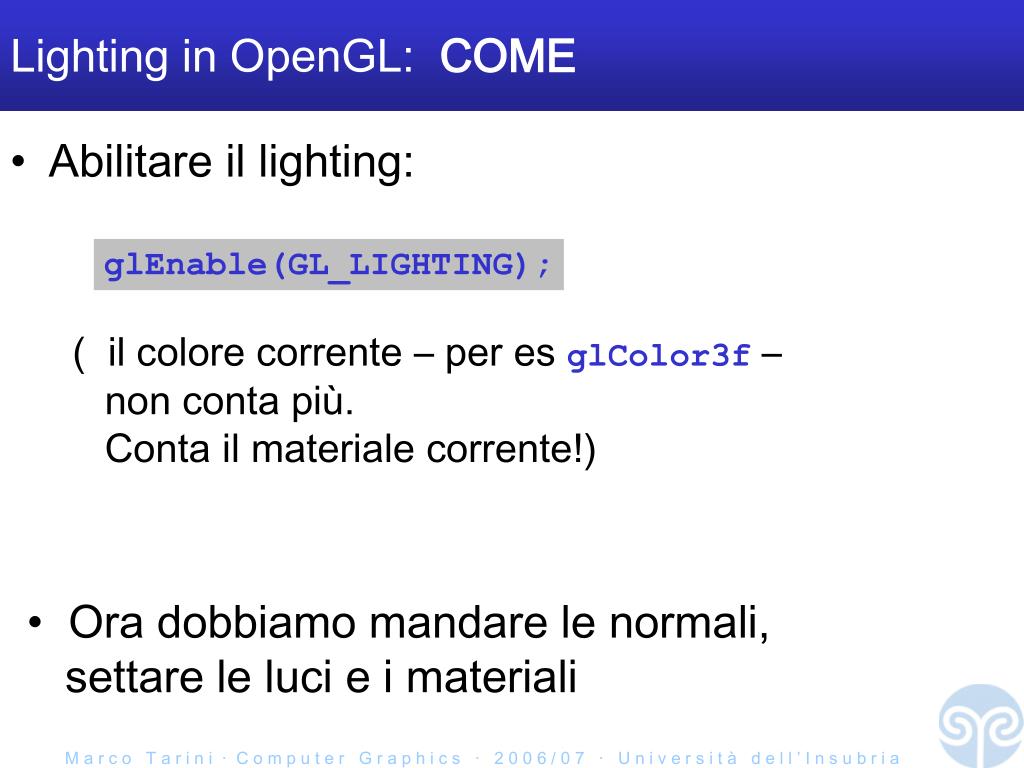 Lighting in OpenGL: COME

• Abilitare il lighting:

glEnable(GL_LIGHTING);

( il colore corrente – per es glColor3f – non conta più. Conta il materiale corrente!)

• Ora dobbiamo mandare le normali, settare le luci e i materiali

Marco Tarini · Computer Graphics · 2006/07 · Università dell'Insubria